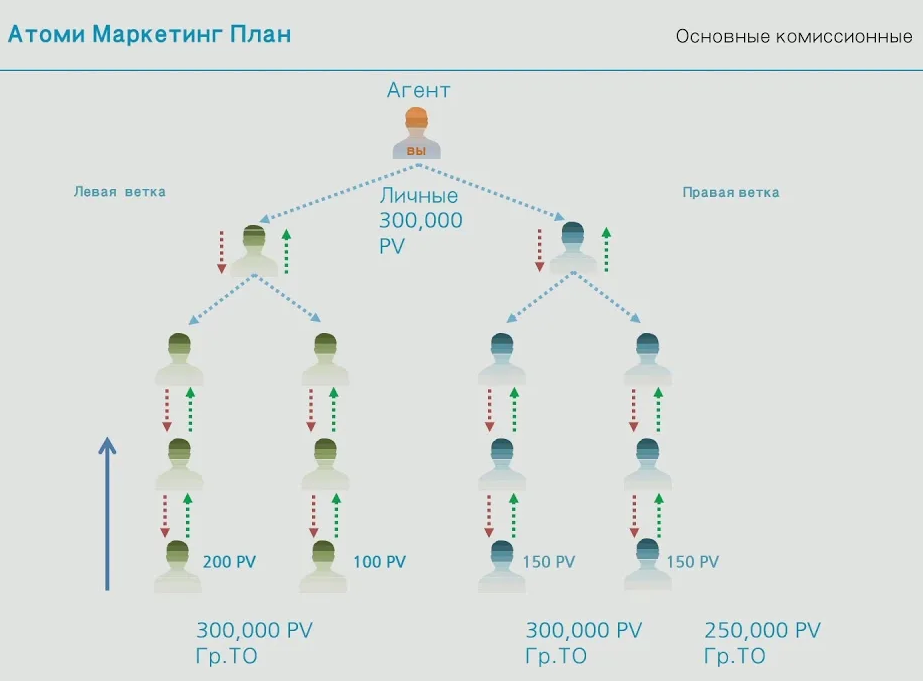 Атоми Маркетинг План

Основные комиссионные

Агент

вы

Левая ветка

Личные 300,000 PV

Правая ветка

200 PV

100 PV

150 PV

150 PV

300,000 PV Гр.ТО

300,000 PV Гр.ТО

250,000 PV Гр.ТО